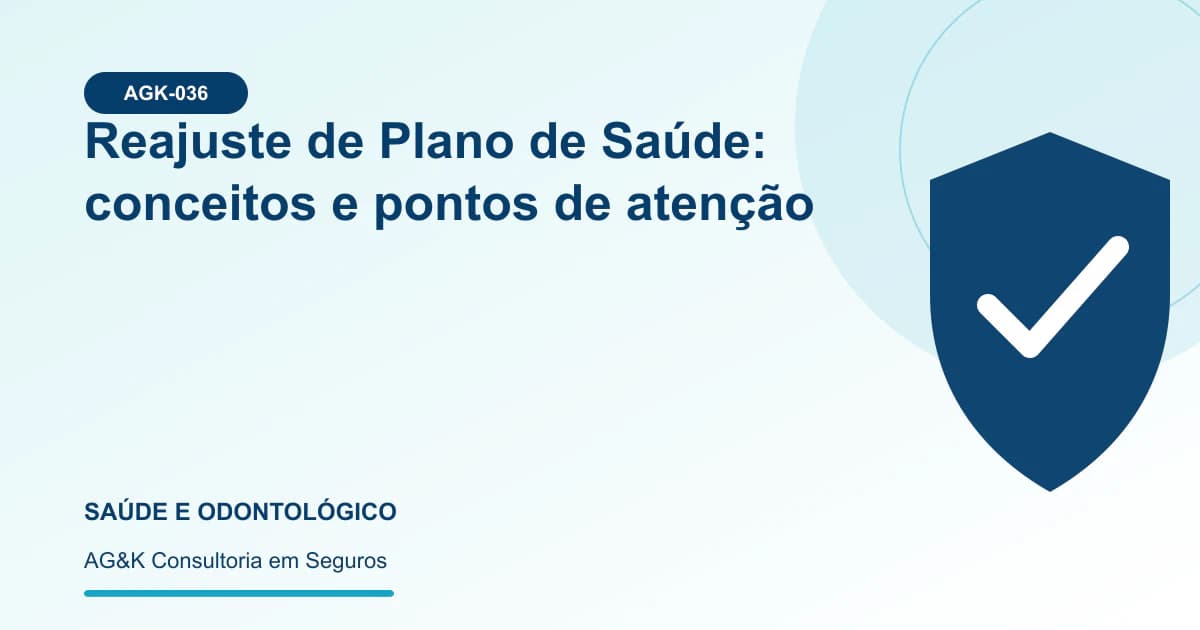 AGK-036

Reajuste de Plano de Saúde: conceitos e pontos de atenção

SAÚDE E ODONTOLÓGICO

AG&K Consultoria em Seguros